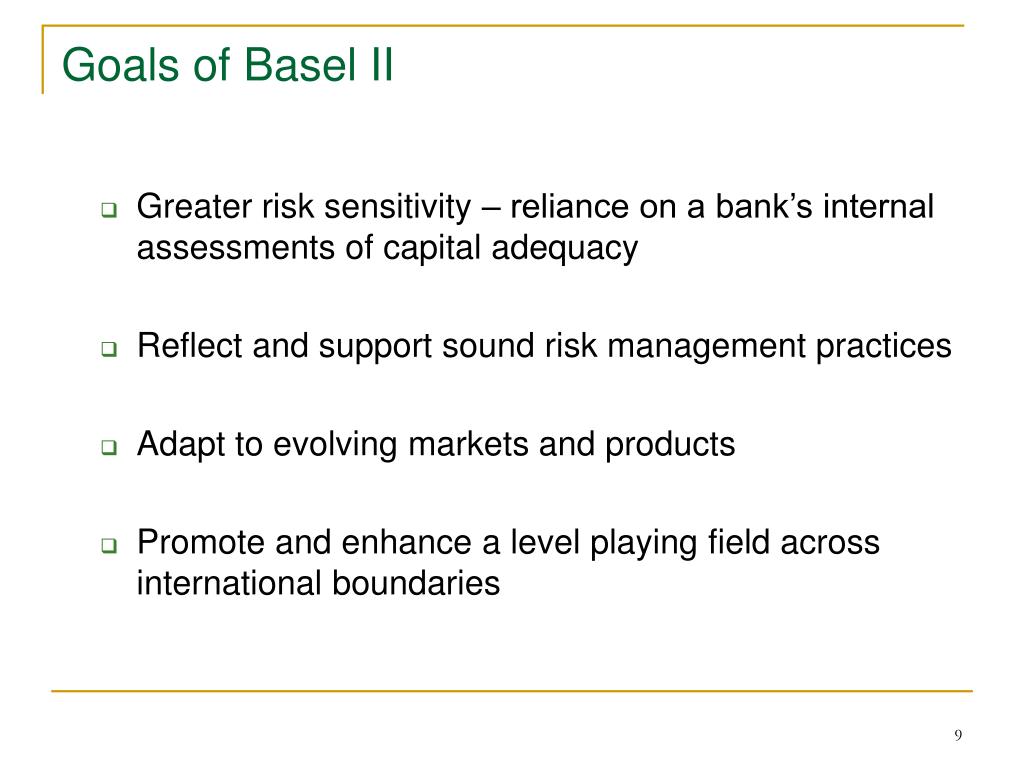 Goals of Basel II

Greater risk sensitivity – reliance on a bank's internal assessments of capital adequacy

Reflect and support sound risk management practices

Adapt to evolving markets and products

Promote and enhance a level playing field across international boundaries

9